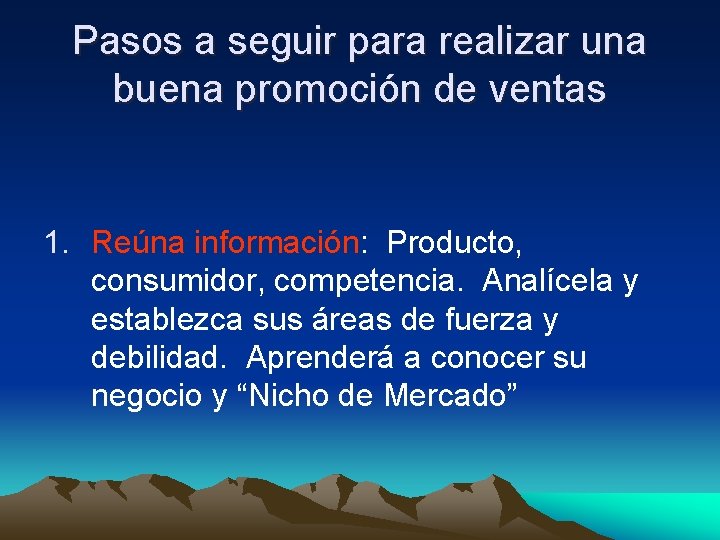 Pasos a seguir para realizar una buena promoción de ventas

1. Reúna información: Producto, consumidor, competencia. Analícela y establezca sus áreas de fuerza y debilidad. Aprenderá a conocer su negocio y “Nicho de Mercado”